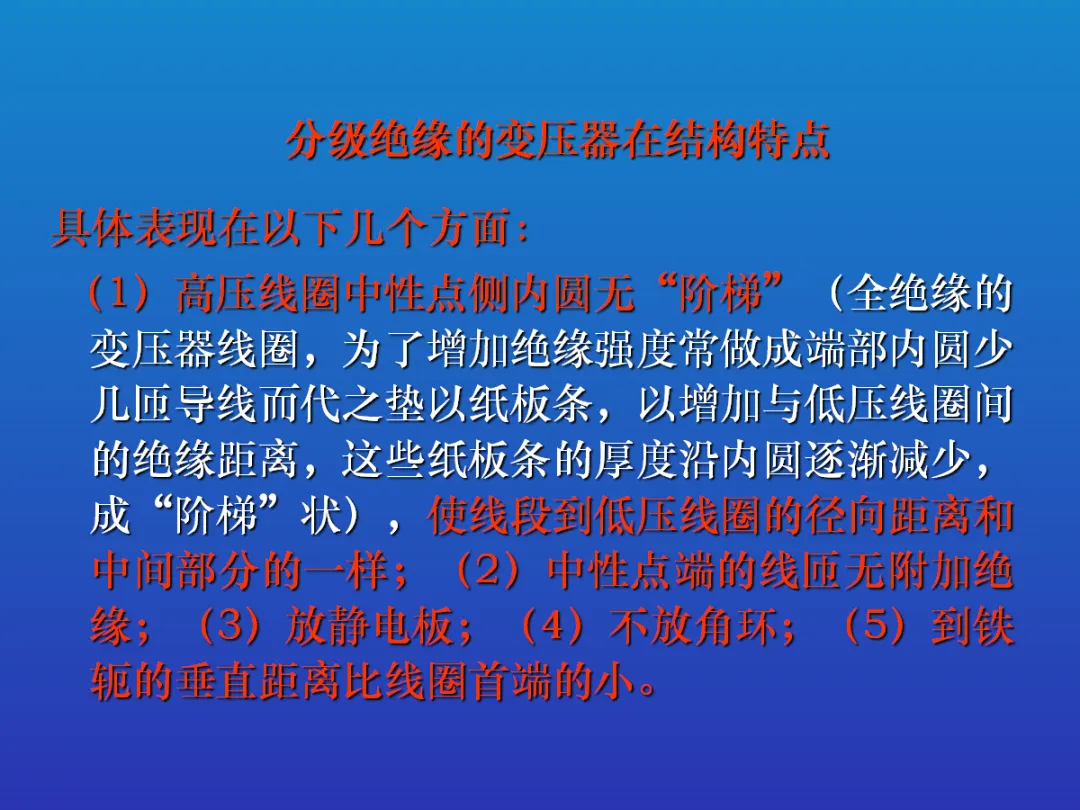 分级绝缘的变压器在结构特点

具体表现在以下几个方面：

（1）高压线圈中性点侧内圆无“阶梯”（全绝缘的变压器线圈，为了增加绝缘强度常做成端部内圆少几匝导线而代之垫以纸板条，以增加与低压线圈间的绝缘距离，这些纸板条的厚度沿内圆逐渐减少，成“阶梯”状），使线段到低压线圈的径向距离和中间部分的一样；（2）中性点端的线匝无附加绝缘；（3）放静电板；（4）不放角环；（5）到铁轭的垂直距离比线圈首端的小。